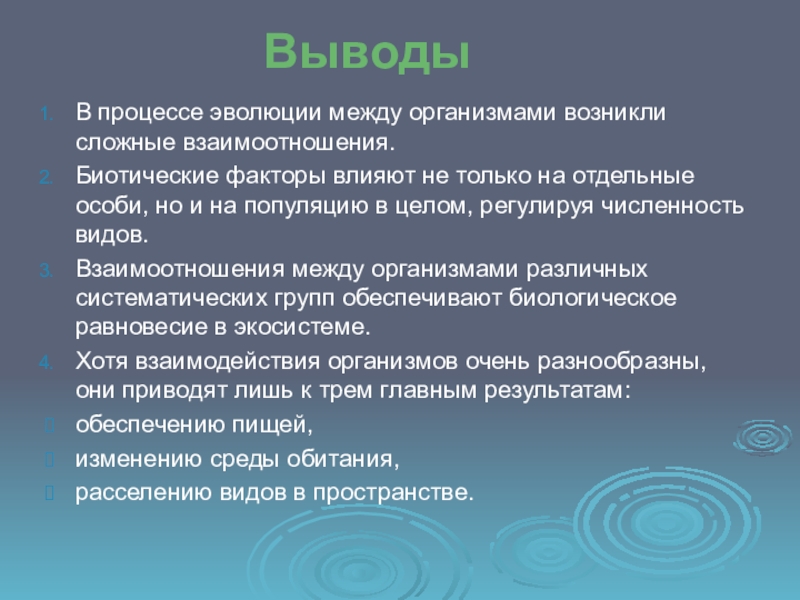 Выводы

1. В процессе эволюции между организмами возникли сложные взаимоотношения.
2. Биотические факторы влияют не только на отдельные особи, но и на популяцию в целом, регулируя численность видов.
3. Взаимоотношения между организмами различных систематических групп обеспечивают биологическое равновесие в экосистеме.
4. Хотя взаимодействия организмов очень разнообразны, они приводят лишь к трем главным результатам:
обеспечению пищей,
изменению среды обитания,
расселению видов в пространстве.